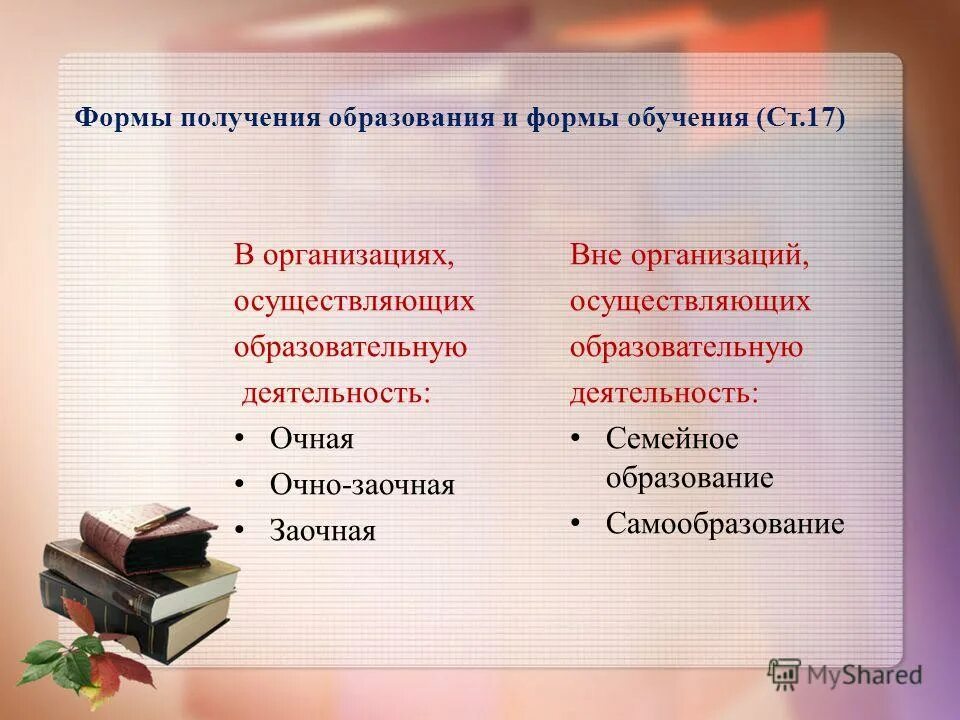 Формы получения образования и формы обучения (Ст.17)

В организациях, осуществляющих образовательную деятельность:

• Очная
• Очно-заочная
• Заочная

Вне организаций, осуществляющих образовательную деятельность:

• Семейное образование
• Самообразование

MyShared